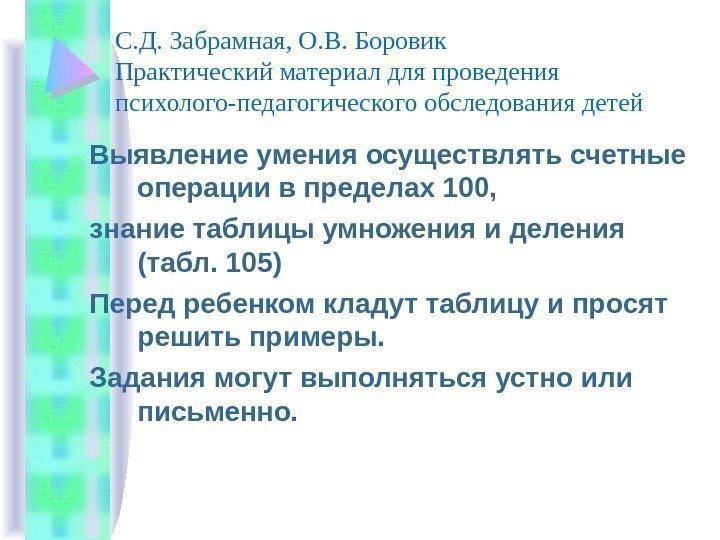 С.Д. Забрамная, О.В. Боровик
Практический материал для проведения психолого-педагогического обследования детей

Выявление умения осуществлять счетные операции в пределах 100,

знание таблицы умножения и деления (табл. 105)

Перед ребенком кладут таблицу и просят решить примеры.

Задания могут выполняться устно или письменно.